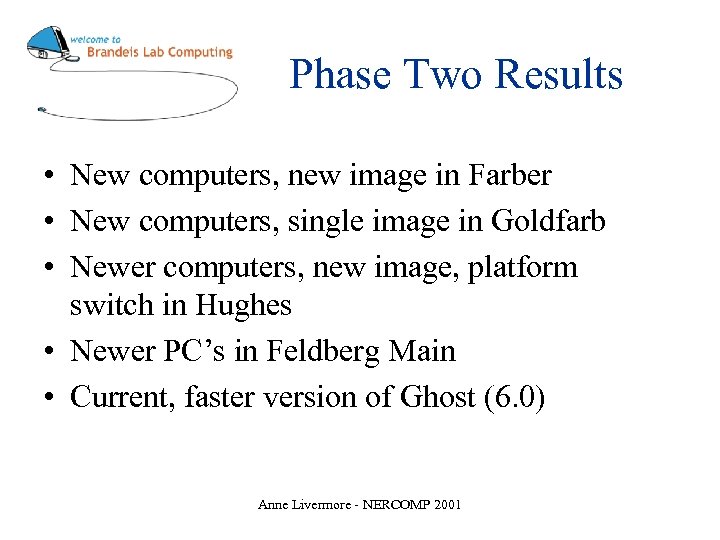 welcome to
Brandeis Lab Computing

Phase Two Results

• New computers, new image in Farber
• New computers, single image in Goldfarb
• Newer computers, new image, platform switch in Hughes
• Newer PC's in Feldberg Main
• Current, faster version of Ghost (6.0)

Anne Livermore - NERCOMP 2001